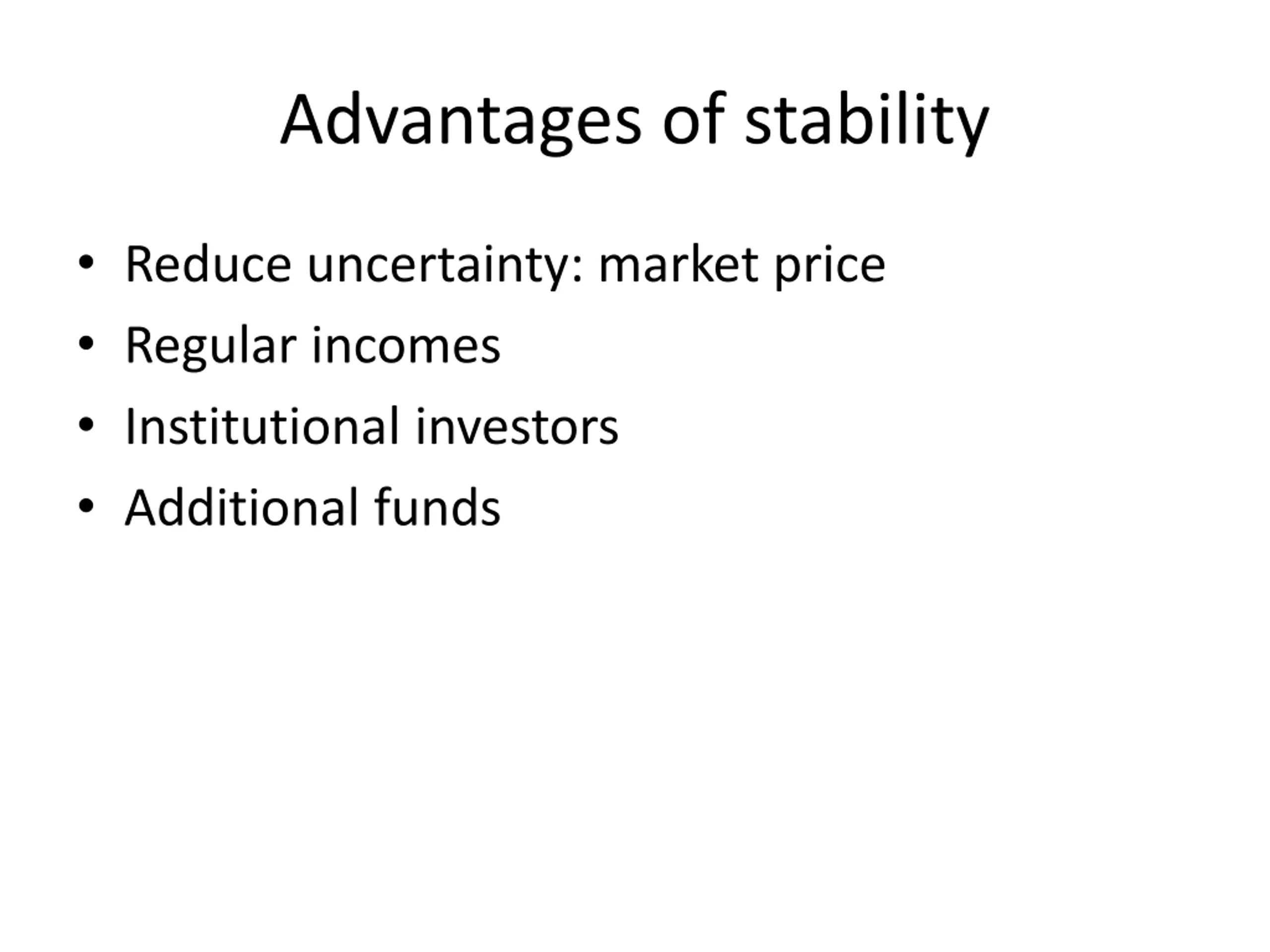 Advantages of stability

• Reduce uncertainty: market price
• Regular incomes
• Institutional investors
• Additional funds